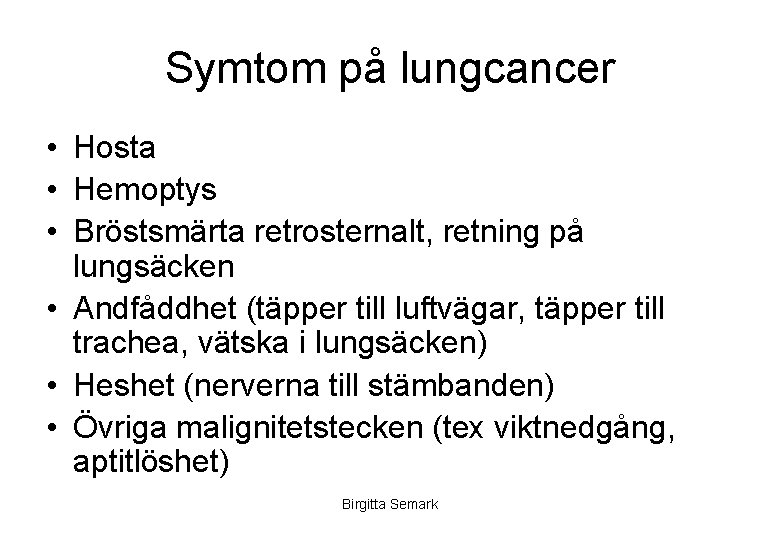 Symtom på lungcancer

• Hosta
• Hemoptys
• Bröstsmärta retrosternalt, retning på lungsäcken
• Andfåddhet (täpper till luftvägar, täpper till trachea, vätska i lungsäcken)
• Heshet (nerverna till stämbanden)
• Övriga malignitetstecken (tex viktnedgång, aptitlöshet)

Birgitta Semark